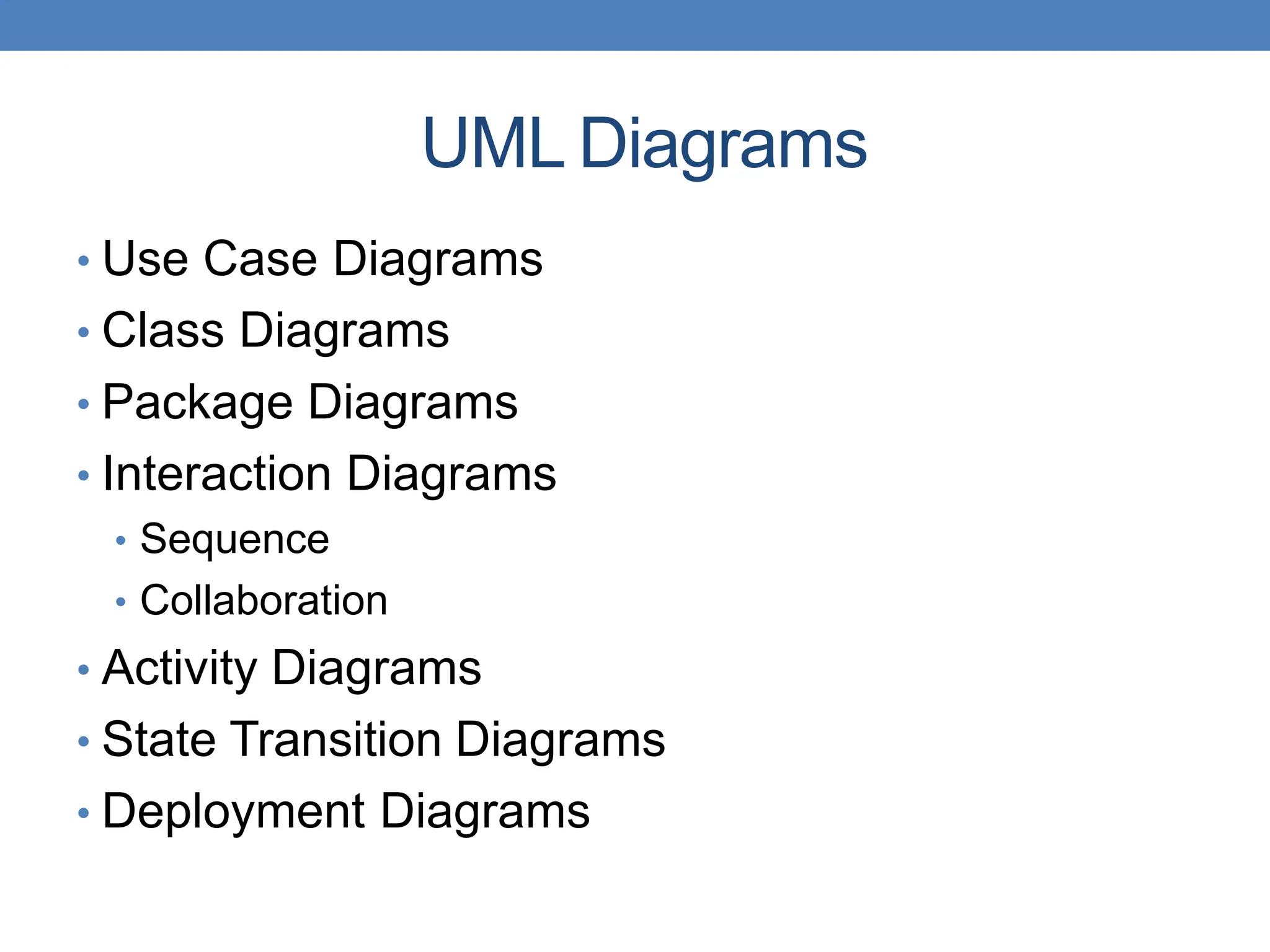 UML Diagrams

• Use Case Diagrams
• Class Diagrams
• Package Diagrams
• Interaction Diagrams
  • Sequence
  • Collaboration
• Activity Diagrams
• State Transition Diagrams
• Deployment Diagrams